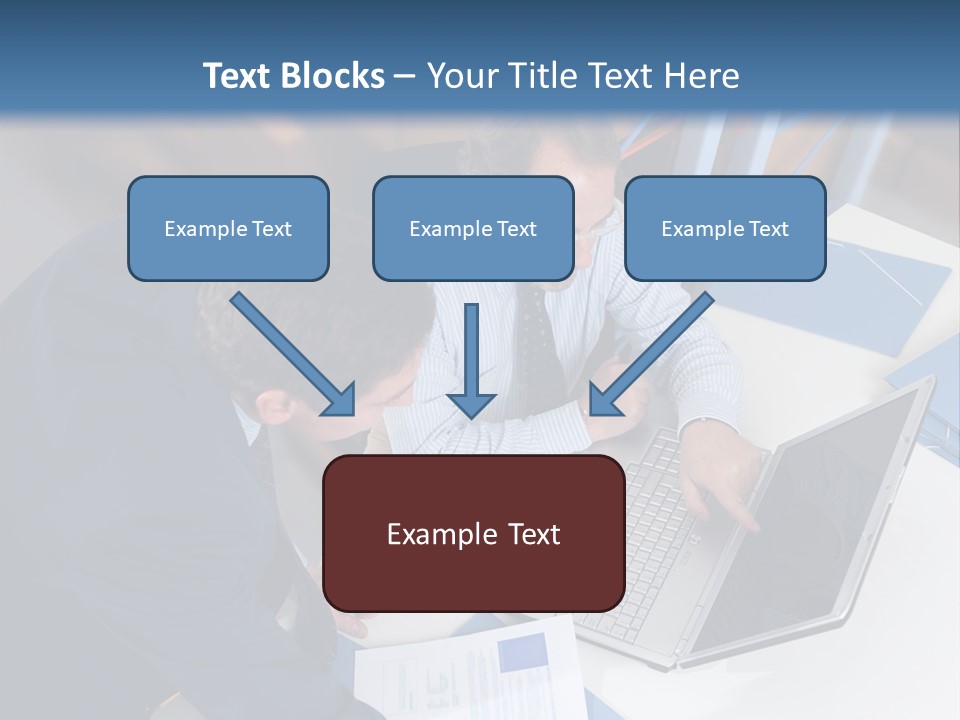 Text Blocks – Your Title Text Here

Example Text

Example Text

Example Text

Example Text